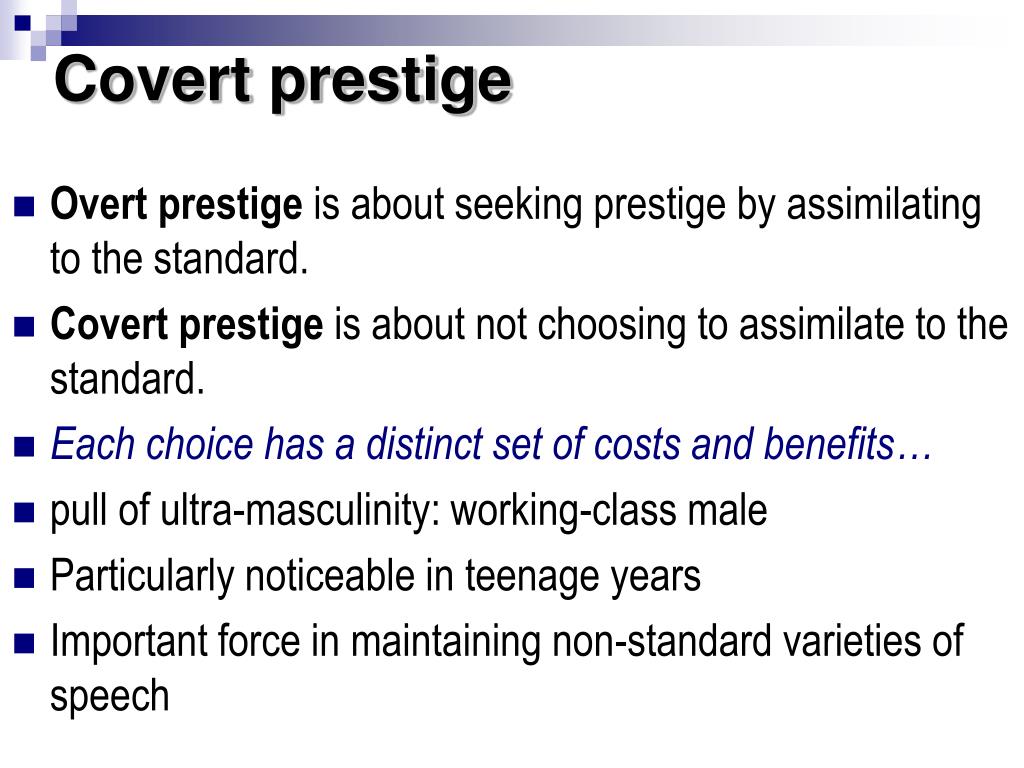 Covert prestige

Overt prestige is about seeking prestige by assimilating to the standard.

Covert prestige is about not choosing to assimilate to the standard.

Each choice has a distinct set of costs and benefits…

pull of ultra-masculinity: working-class male

Particularly noticeable in teenage years

Important force in maintaining non-standard varieties of speech